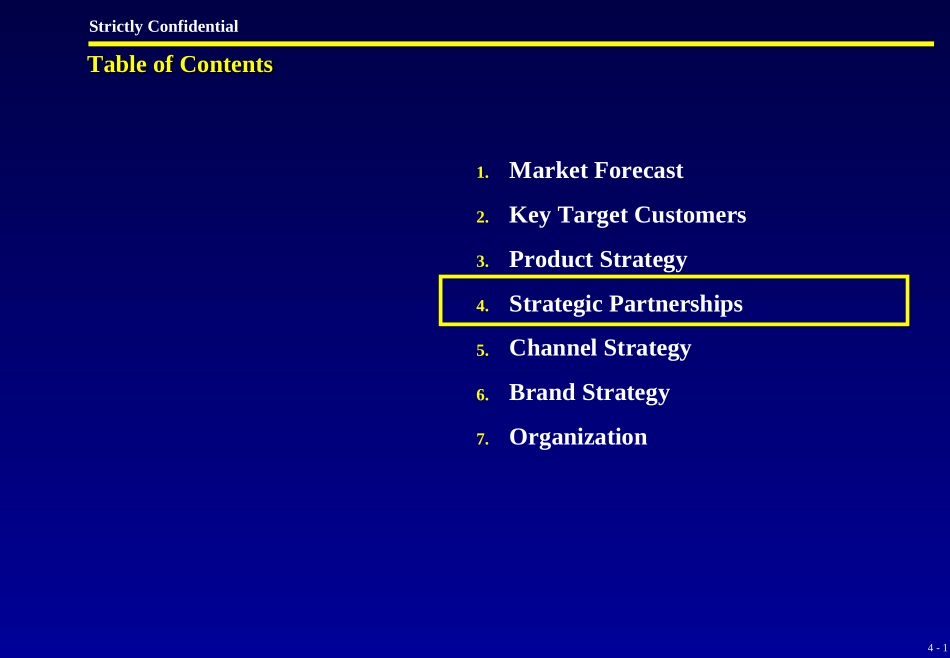 Strictly Confidential

Table of Contents

1. Market Forecast
2. Key Target Customers
3. Product Strategy
4. Strategic Partnerships
5. Channel Strategy
6. Brand Strategy
7. Organization

4 - 1